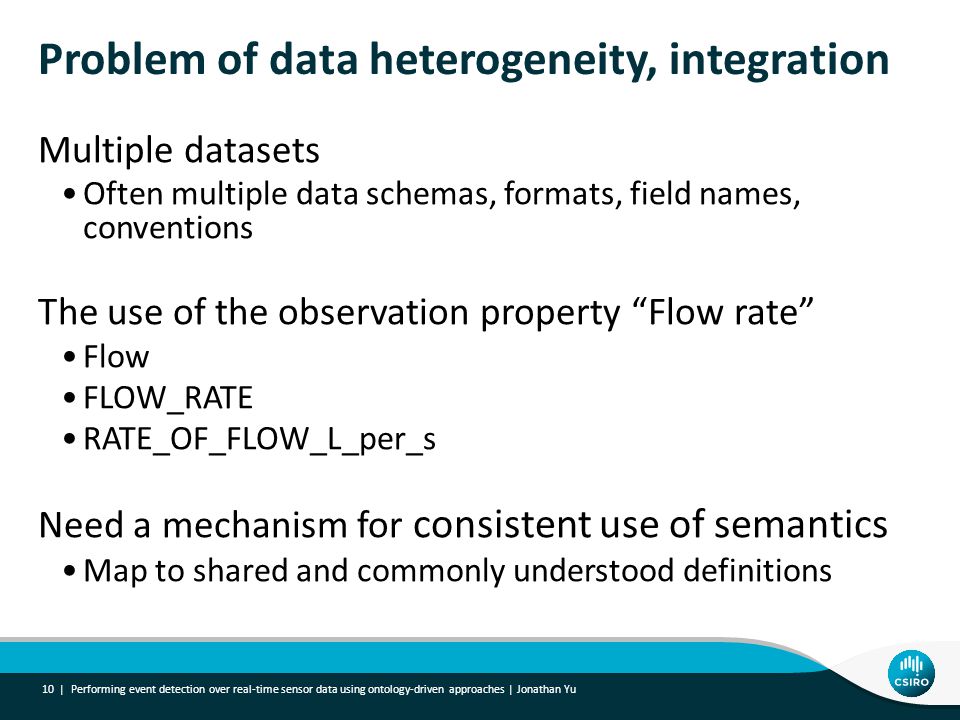 Problem of data heterogeneity, integration

Multiple datasets

• Often multiple data schemas, formats, field names, conventions

The use of the observation property “Flow rate”

• Flow
• FLOW_RATE
• RATE_OF_FLOW_L_per_s

Need a mechanism for consistent use of semantics

• Map to shared and commonly understood definitions

10 | Performing event detection over real-time sensor data using ontology-driven approaches | Jonathan Yu

CSIRO